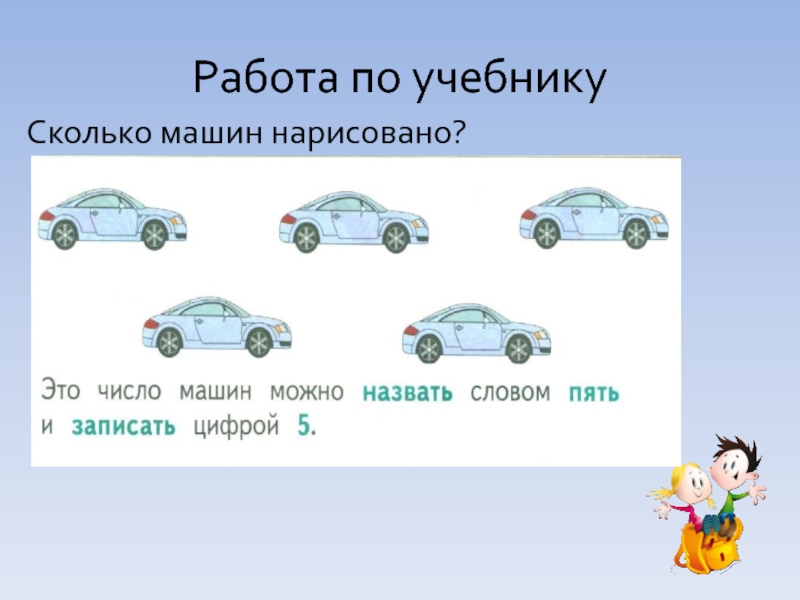 Работа по учебнику

Сколько машин нарисовано?

Это число машин можно назвать словом пять и записать цифрой 5.